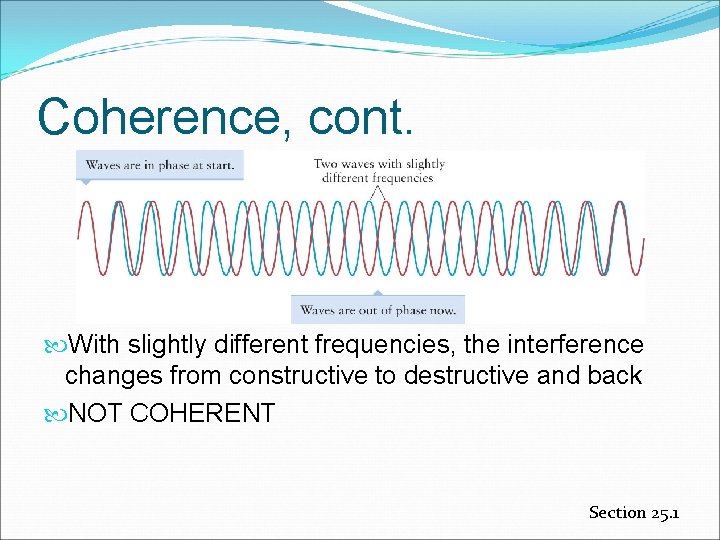 Coherence, cont.

Waves are in phase at start.

Two waves with slightly different frequencies

Waves are out of phase now.

With slightly different frequencies, the interference changes from constructive to destructive and back

NOT COHERENT

Section 25.1